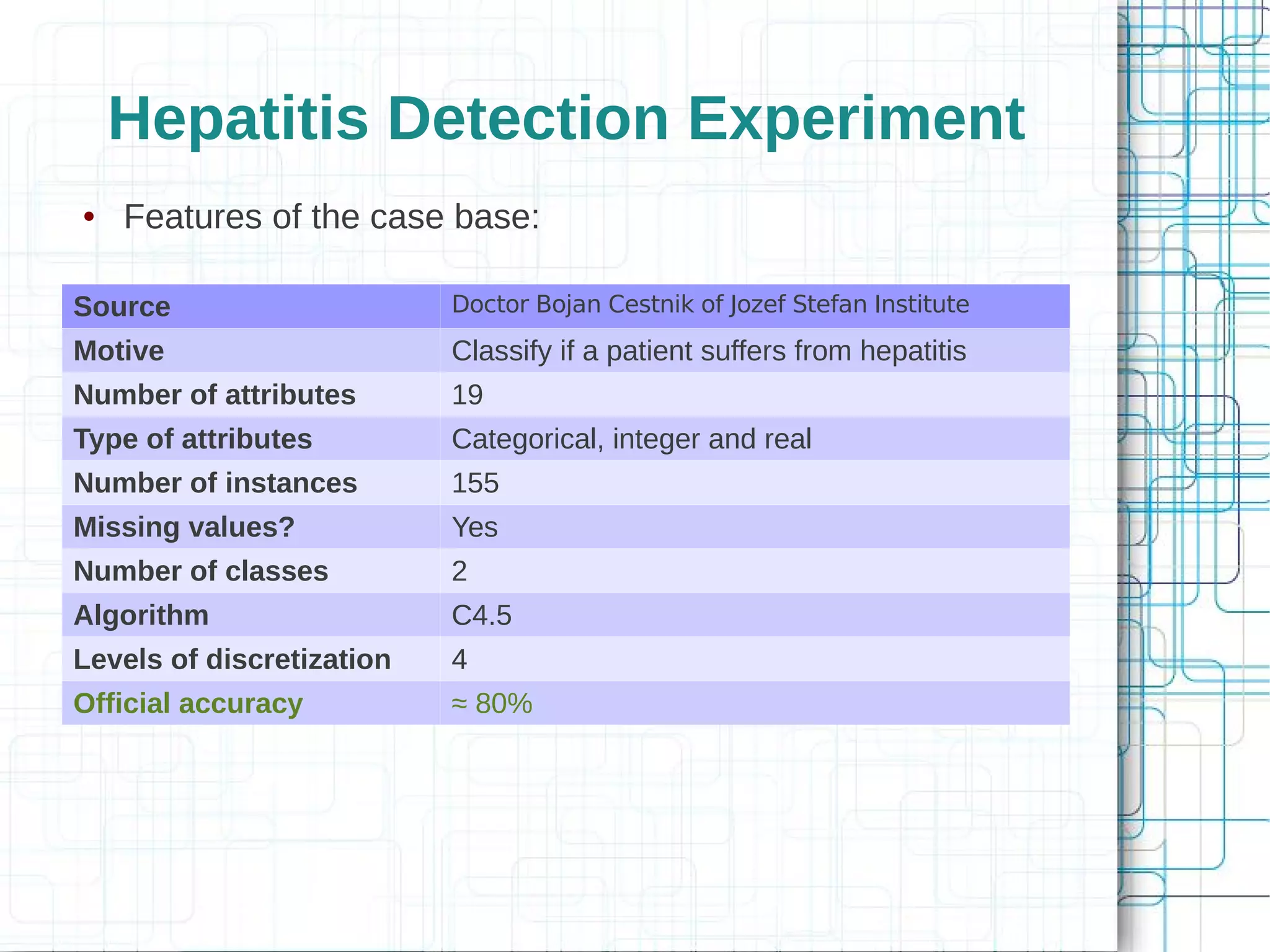 Hepatitis Detection Experiment

• Features of the case base:

| Source | Doctor Bojan Cestnik of Jozef Stefan Institute |
|---|---|
| Motive | Classify if a patient suffers from hepatitis |
| Number of attributes | 19 |
| Type of attributes | Categorical, integer and real |
| Number of instances | 155 |
| Missing values? | Yes |
| Number of classes | 2 |
| Algorithm | C4.5 |
| Levels of discretization | 4 |
| Official accuracy | ≈ 80% |